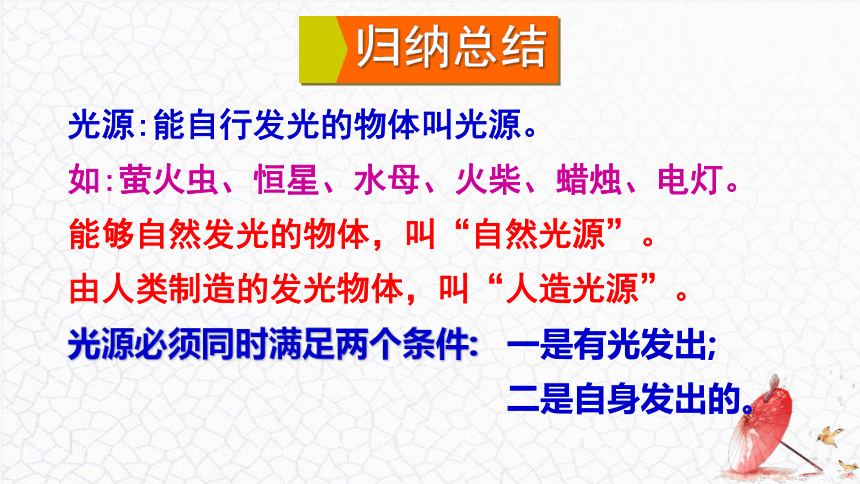 归纳总结

光源:能自行发光的物体叫光源。

如:萤火虫、恒星、水母、火柴、蜡烛、电灯。

能够自然发光的物体，叫“自然光源”。

由人类制造的发光物体，叫“人造光源”。

光源必须同时满足两个条件: 一是有光发出;
二是自身发出的。